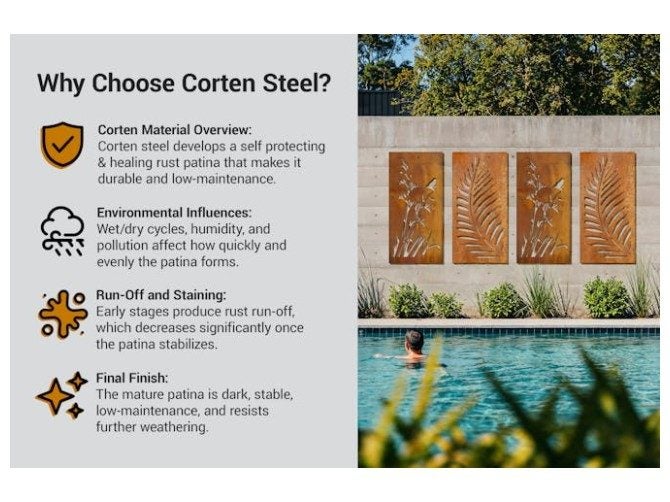 Why Choose Corten Steel?

Corten Material Overview:
Corten steel develops a self protecting & healing rust patina that makes it durable and low-maintenance.

Environmental Influences:
Wet/dry cycles, humidity, and pollution affect how quickly and evenly the patina forms.

Run-Off and Staining:
Early stages produce rust run-off, which decreases significantly once the patina stabilizes.

Final Finish:
The mature patina is dark, stable, low-maintenance, and resists further weathering.